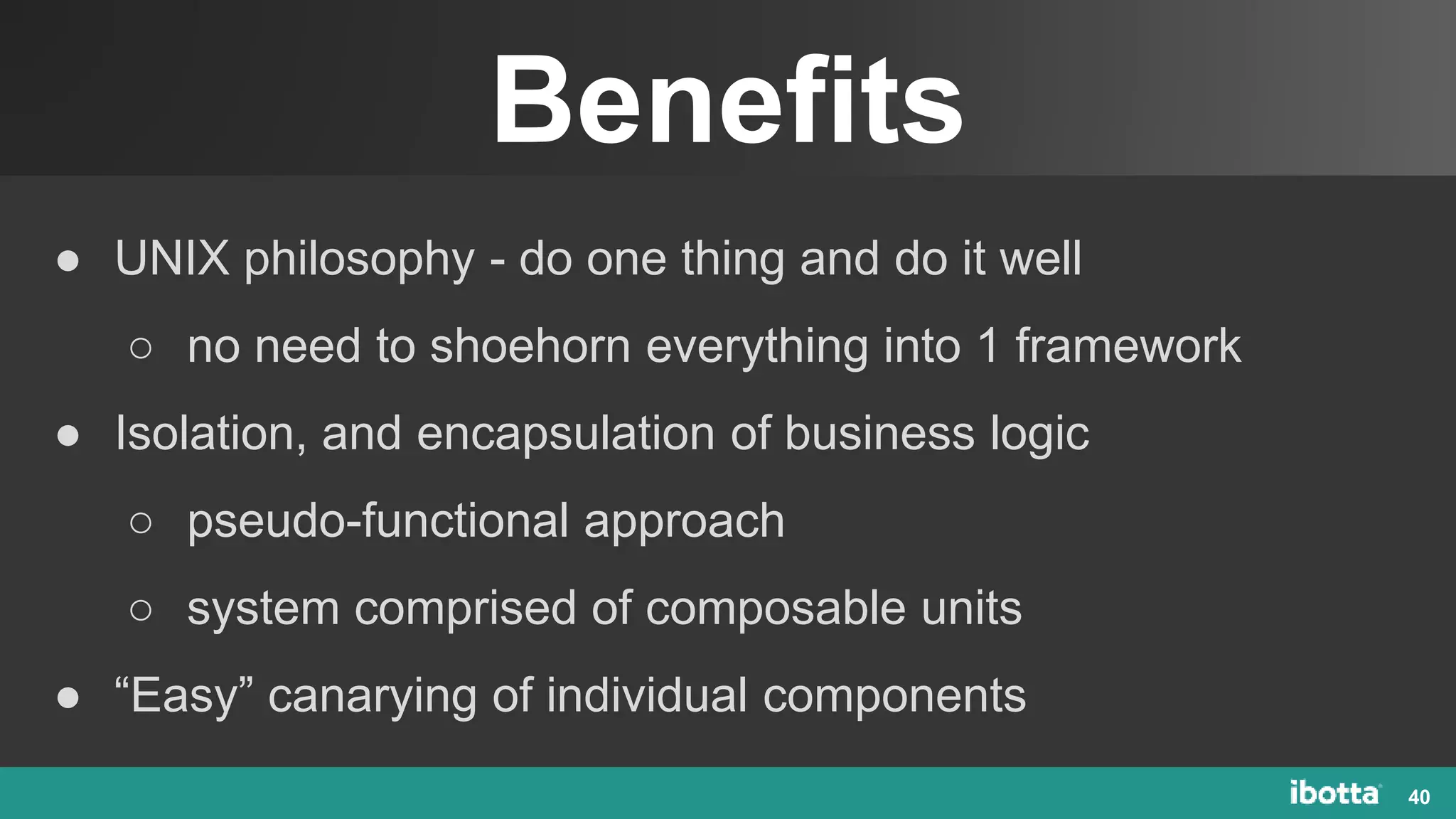 Benefits

● UNIX philosophy - do one thing and do it well

○ no need to shoehorn everything into 1 framework

● Isolation, and encapsulation of business logic

○ pseudo-functional approach

○ system comprised of composable units

● “Easy” canarying of individual components

ibotta 40